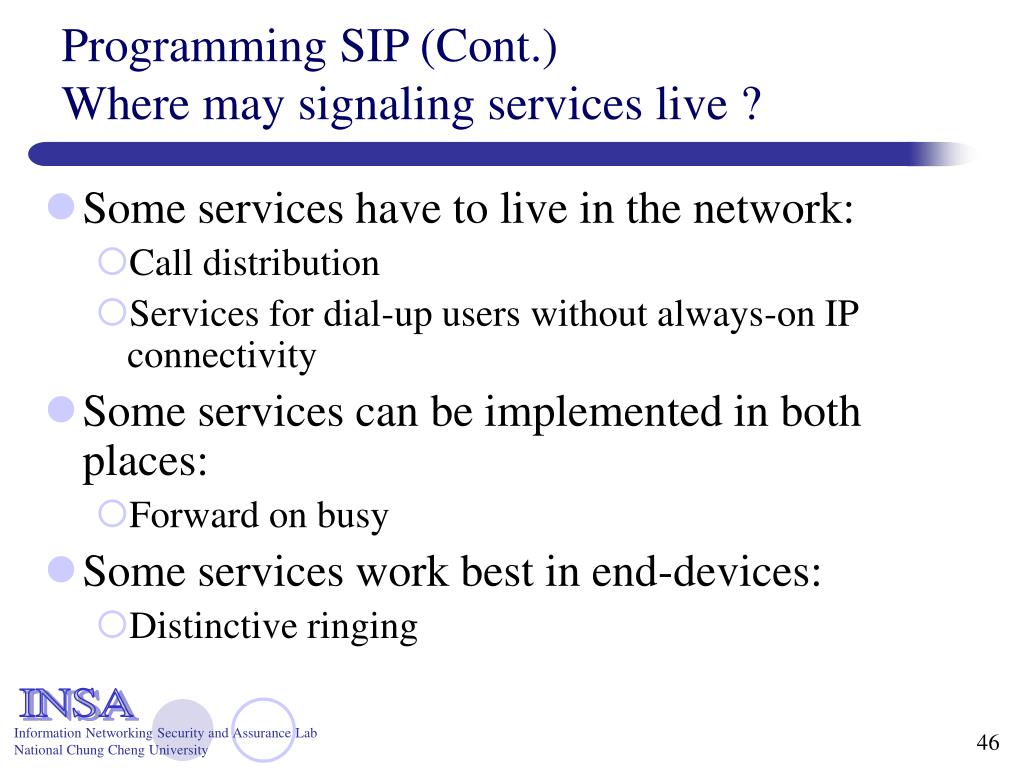 Programming SIP (Cont.)
Where may signaling services live ?

Some services have to live in the network:
Call distribution
Services for dial-up users without always-on IP connectivity

Some services can be implemented in both places:
Forward on busy

Some services work best in end-devices:
Distinctive ringing

INSA
Information Networking Security and Assurance Lab
National Chung Cheng University

46